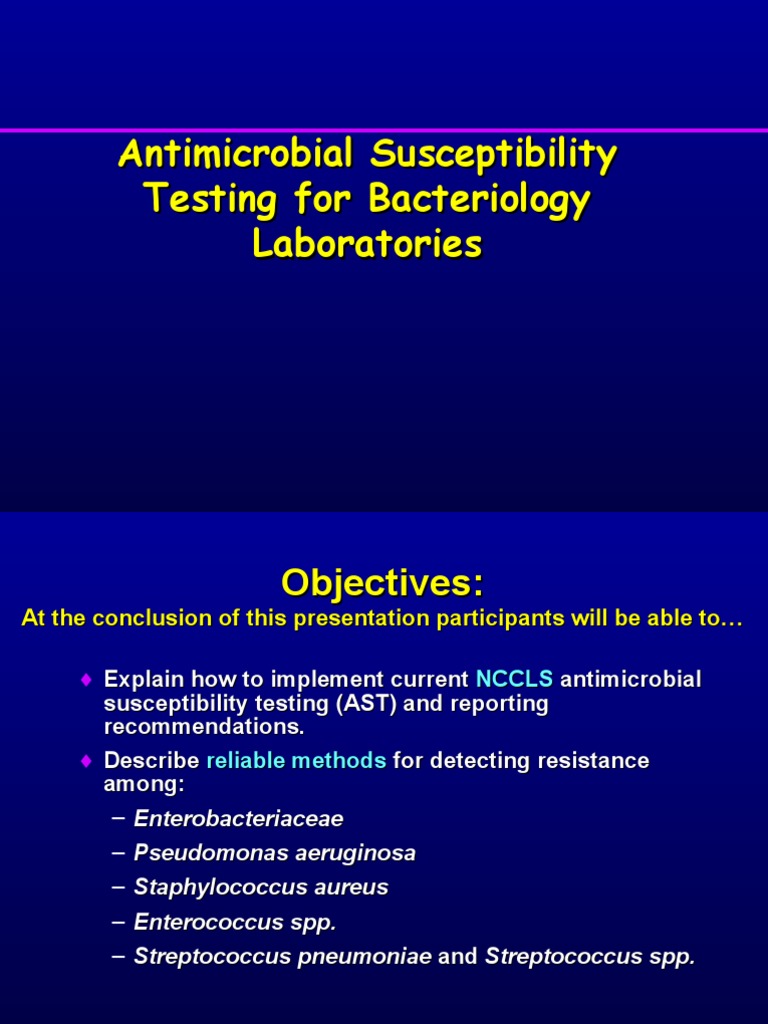 Antimicrobial Susceptibility Testing for Bacteriology Laboratories

Objectives:
At the conclusion of this presentation participants will be able to…

♦ Explain how to implement current NCCLS antimicrobial susceptibility testing (AST) and reporting recommendations.
♦ Describe reliable methods for detecting resistance among:
– Enterobacteriaceae
– Pseudomonas aeruginosa
– Staphylococcus aureus
– Enterococcus spp.
– Streptococcus pneumoniae and Streptococcus spp.